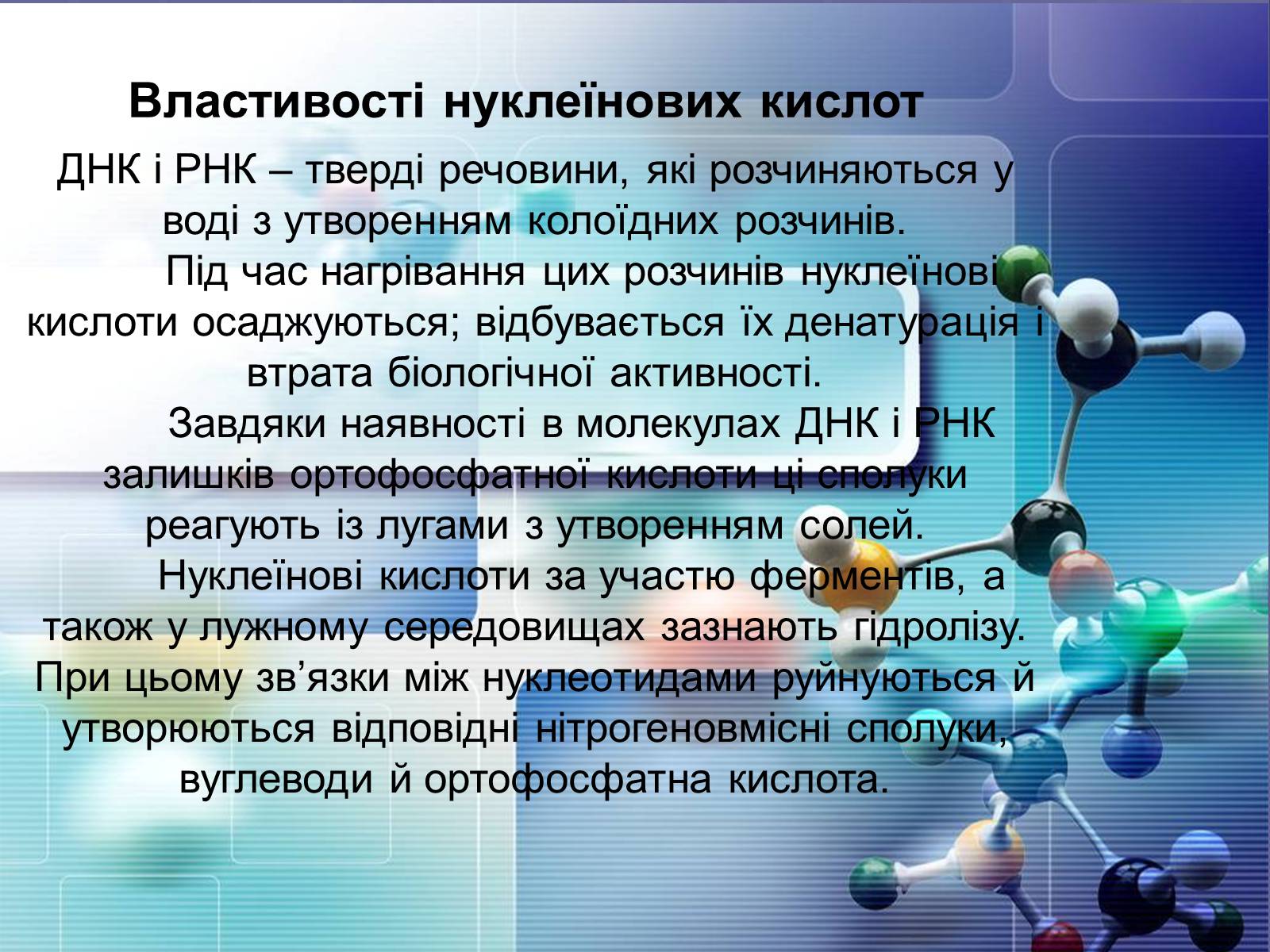 Властивості нуклеїнових кислот

ДНК і РНК – тверді речовини, які розчиняються у воді з утворенням колоїдних розчинів.

Під час нагрівання цих розчинів нуклеїнові кислоти осаджуються; відбувається їх денатурація і втрата біологічної активності.

Завдяки наявності в молекулах ДНК і РНК залишків ортофосфатної кислоти ці сполуки реагують із лугами з утворенням солей.

Нуклеїнові кислоти за участю ферментів, а також у лужному середовищах зазнають гідролізу. При цьому зв’язки між нуклеотидами руйнуються й утворюються відповідні нітрогеновмісні сполуки, вуглеводи й ортофосфатна кислота.